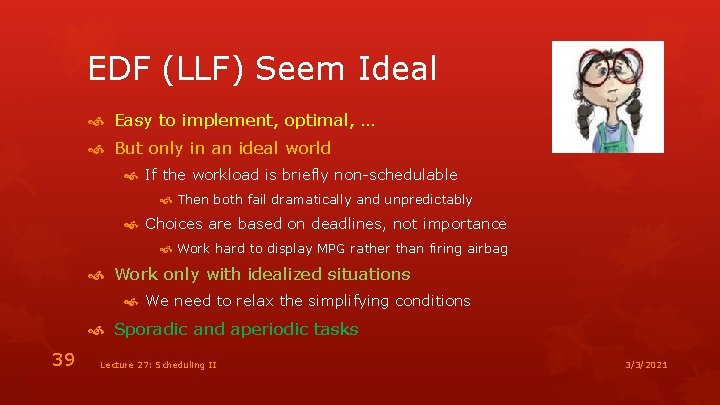 EDF (LLF) Seem Ideal

Easy to implement, optimal, …

But only in an ideal world

If the workload is briefly non-schedulable

Then both fail dramatically and unpredictably

Choices are based on deadlines, not importance

Work hard to display MPG rather than firing airbag

Work only with idealized situations

We need to relax the simplifying conditions

Sporadic and aperiodic tasks

39

Lecture 27: Scheduling II

3/3/2021